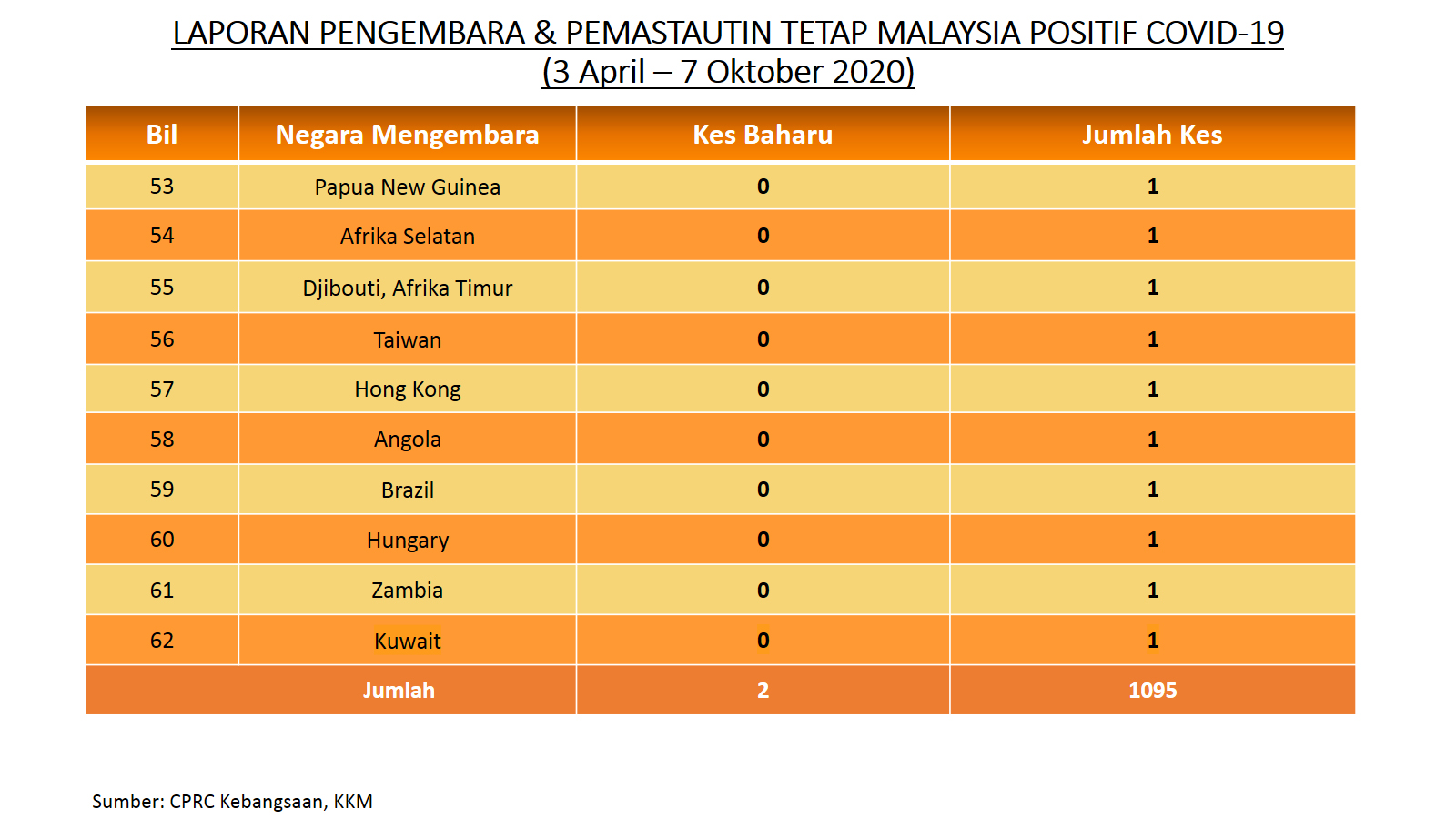 LAPORAN PENGEMBARA & PEMASTAUTIN TETAP MALAYSIA POSITIF COVID-19
(3 April – 7 Oktober 2020)

| Bil | Negara Mengembara | Kes Baharu | Jumlah Kes |
|---|---|---|---|
| 53 | Papua New Guinea | 0 | 1 |
| 54 | Afrika Selatan | 0 | 1 |
| 55 | Djibouti, Afrika Timur | 0 | 1 |
| 56 | Taiwan | 0 | 1 |
| 57 | Hong Kong | 0 | 1 |
| 58 | Angola | 0 | 1 |
| 59 | Brazil | 0 | 1 |
| 60 | Hungary | 0 | 1 |
| 61 | Zambia | 0 | 1 |
| 62 | Kuwait | 0 | 1 |
| Jumlah | | 2 | 1095 |

Sumber: CPRC Kebangsaan, KKM